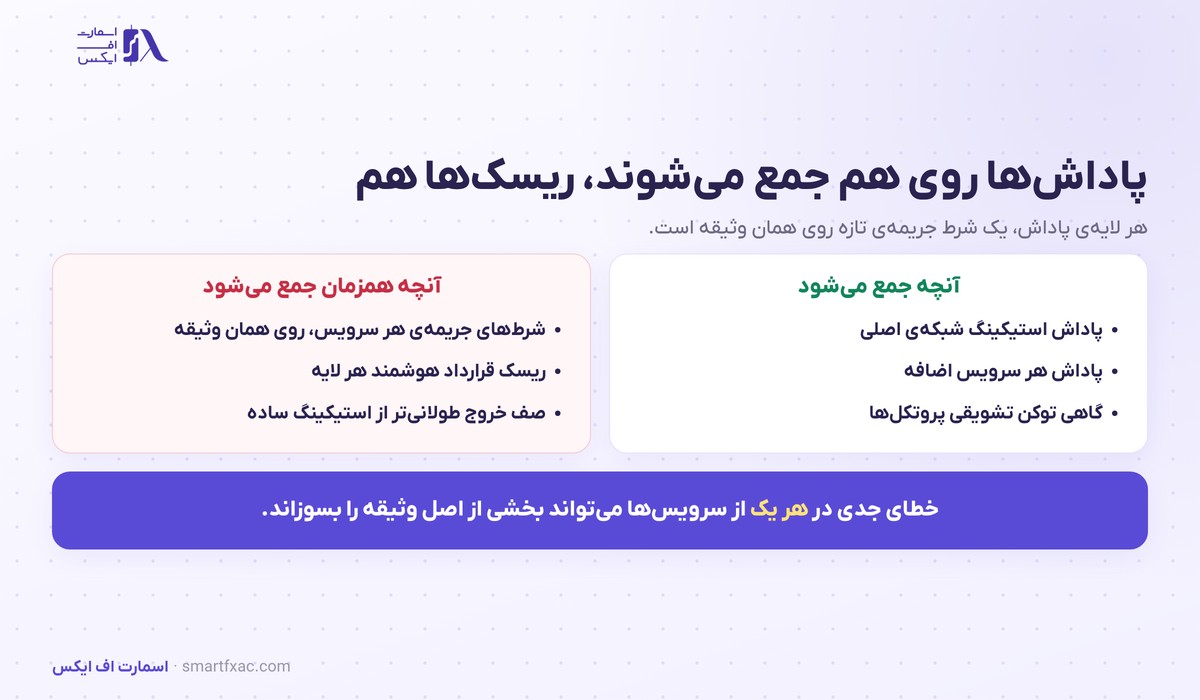 اسمارت
اف
ایکس

پاداش‌ها روی هم جمع می‌شوند، ریسک‌ها هم

هر لایه‌ی پاداش، یک شرط جریمه‌ی تازه روی همان وثیقه است.

آنچه جمع می‌شود

• پاداش استیکینگ شبکه‌ی اصلی
• پاداش هر سرویس اضافه
• گاهی توکن تشویقی پروتکل‌ها

آنچه همزمان جمع می‌شود

• شرط‌های جریمه‌ی هر سرویس، روی همان وثیقه
• ریسک قرارداد هوشمند هر لایه
• صف خروج طولانی‌تر از استیکینگ ساده

خطای جدی در هر یک از سرویس‌ها می‌تواند بخشی از اصل وثیقه را بسوزاند.

اسمارت اف ایکس · smartfxac.com